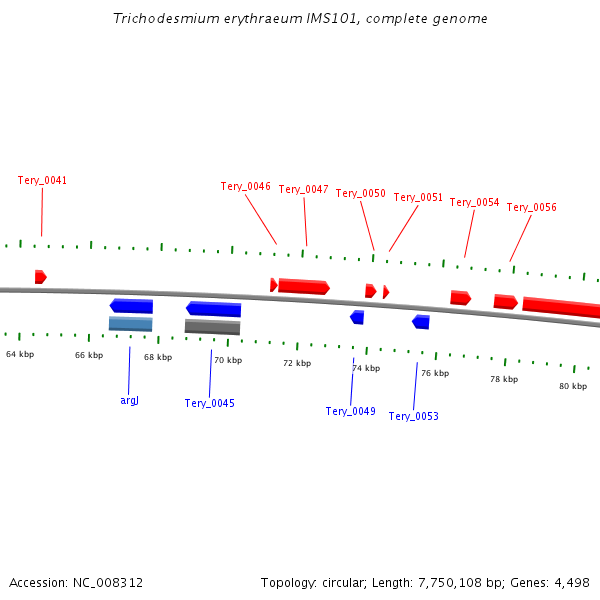 Trichodesmium erythraeum IMS101, complete genome

Tery_0041

Tery_0046 Tery_0047 Tery_0050 Tery_0051 Tery_0054 Tery_0056

64 kbp 66 kbp 68 kbp 70 kbp 72 kbp 74 kbp 76 kbp 78 kbp 80 kbp

argJ Tery_0045 Tery_0049 Tery_0053

Accession: NC_008312

Topology: circular; Length: 7,750,108 bp; Genes: 4,498